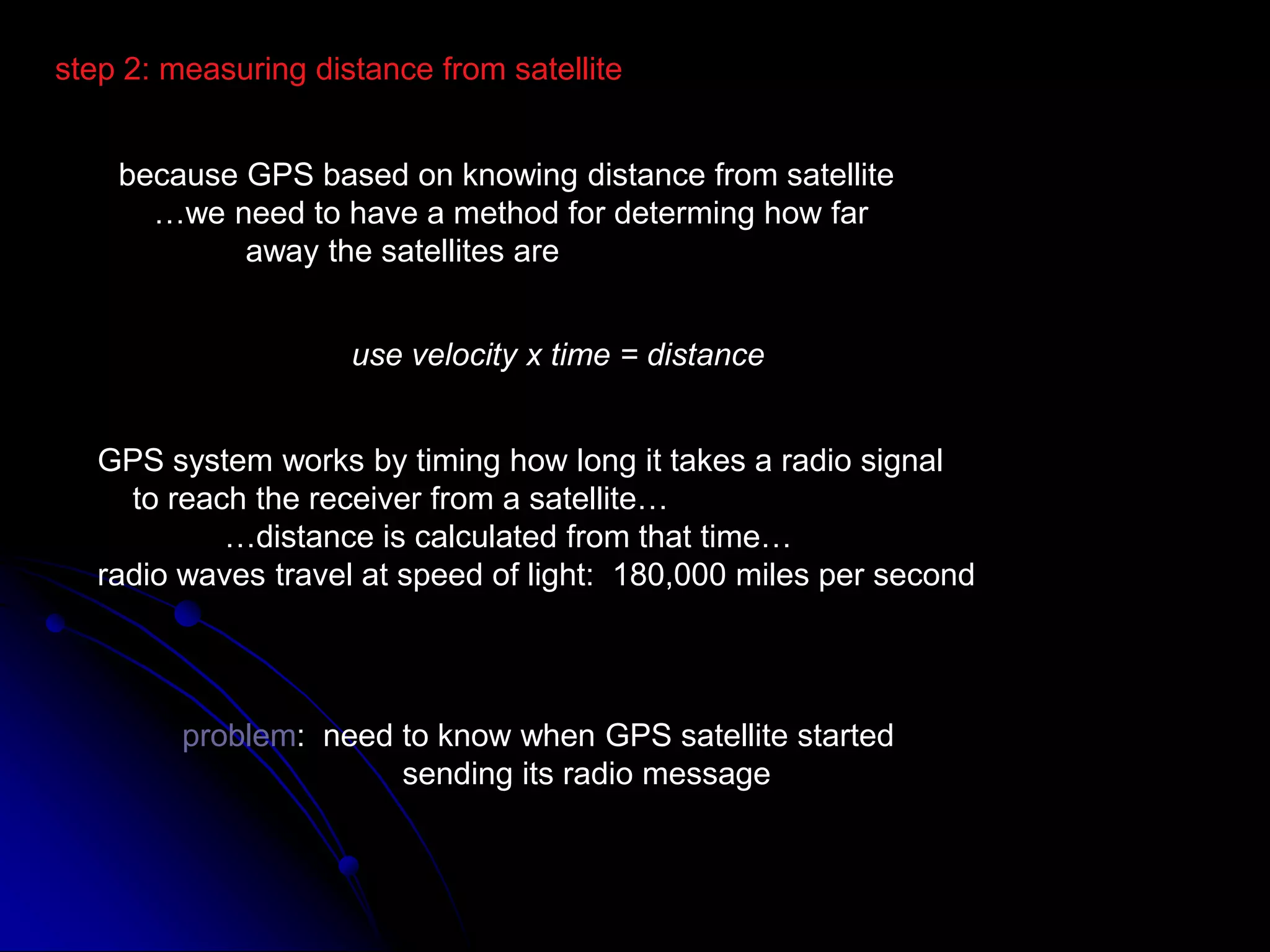 step 2: measuring distance from satellite

because GPS based on knowing distance from satellite …we need to have a method for determing how far away the satellites are

use velocity x time = distance

GPS system works by timing how long it takes a radio signal to reach the receiver from a satellite…
…distance is calculated from that time…
radio waves travel at speed of light: 180,000 miles per second

problem: need to know when GPS satellite started sending its radio message